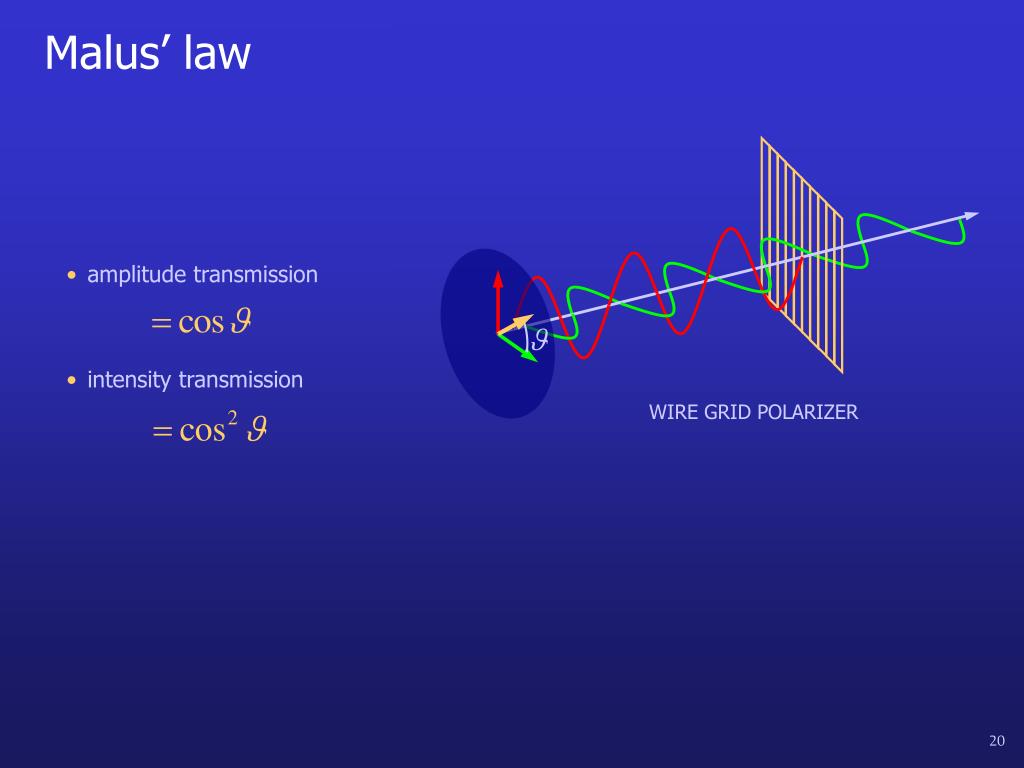 Malus' law

• amplitude transmission

$= \cos \vartheta$

• intensity transmission

$= \cos^2 \vartheta$

$\vartheta$

WIRE GRID POLARIZER

20